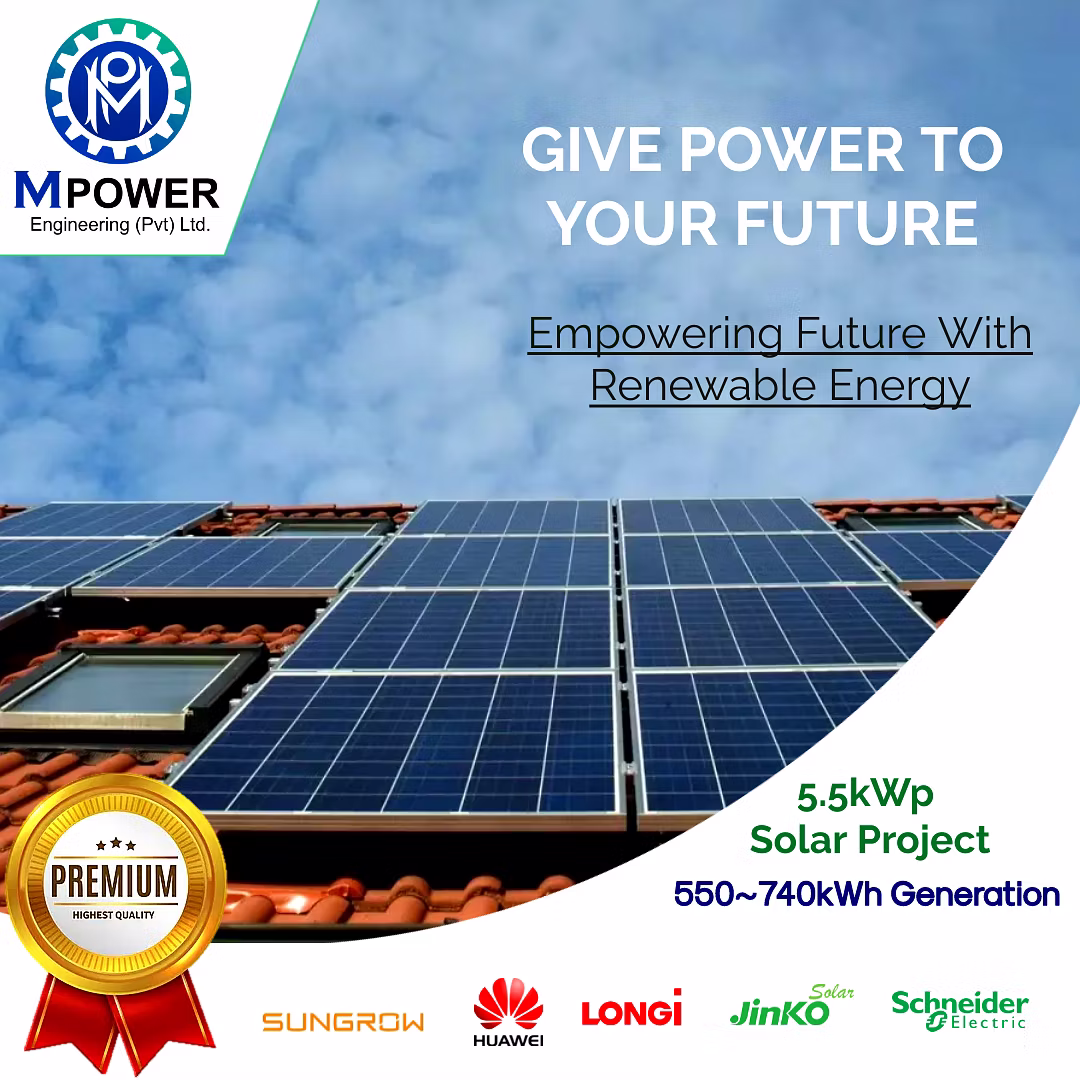 MPOWER
Engineering (Pvt) Ltd.

GIVE POWER TO YOUR FUTURE

Empowering Future With Renewable Energy

5.5kWp
Solar Project
550~740kWh Generation

PREMIUM
HIGHEST QUALITY

SUNGROW
HUAWEI
LONGi
JinKO Solar
Schneider Electric